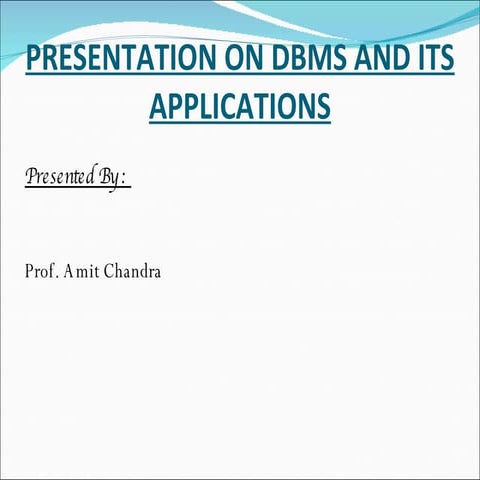 PRESENTATION ON DBMS AND ITS APPLICATIONS

Presented By:

Prof. Amit Chandra